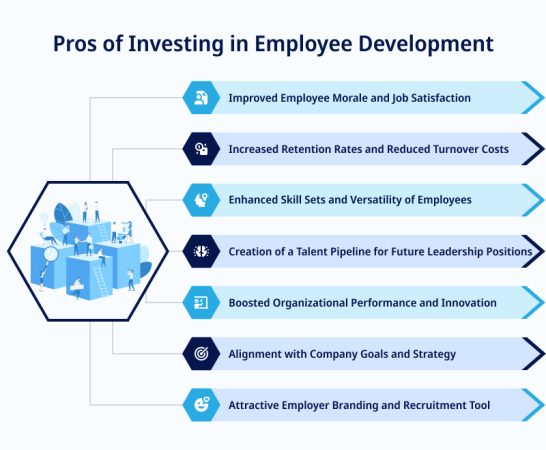 Pros of Investing in Employee Development

Improved Employee Morale and Job Satisfaction

Increased Retention Rates and Reduced Turnover Costs

Enhanced Skill Sets and Versatility of Employees

Creation of a Talent Pipeline for Future Leadership Positions

Boosted Organizational Performance and Innovation

Alignment with Company Goals and Strategy

Attractive Employer Branding and Recruitment Tool